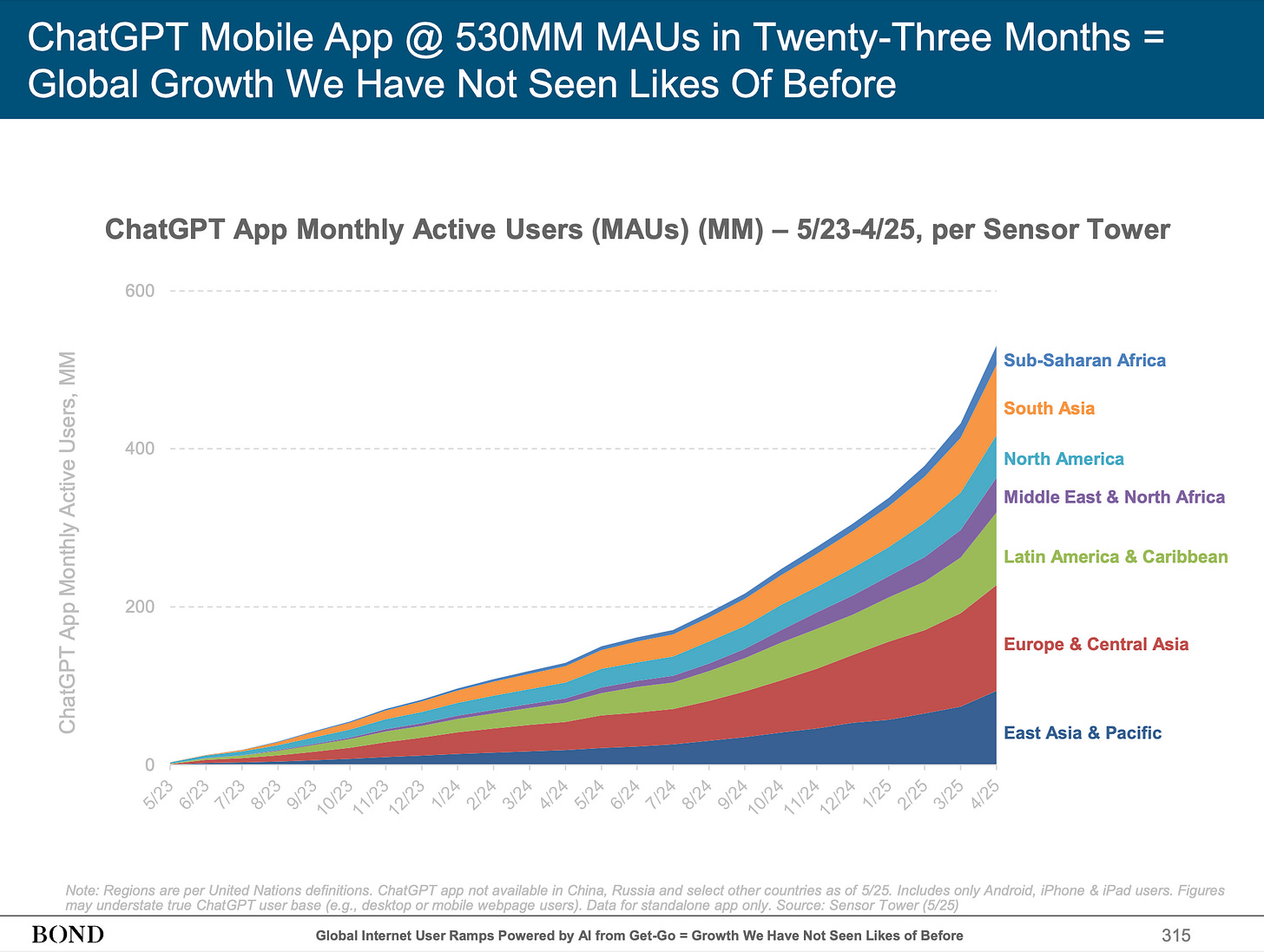 ChatGPT Mobile App @ 530MM MAUs in Twenty-Three Months = Global Growth We Have Not Seen Likes Of Before

ChatGPT App Monthly Active Users (MAUs) (MM) – 5/23-4/25, per Sensor Tower

ChatGPT App Monthly Active Users, MM

600
400
200
0

5/23 6/23 7/23 8/23 9/23 10/23 11/23 12/23 1/24 2/24 3/24 4/24 5/24 6/24 7/24 8/24 9/24 10/24 11/24 12/24 1/25 2/25 3/25 4/25

Sub-Saharan Africa
South Asia
North America
Middle East & North Africa
Latin America & Caribbean
Europe & Central Asia
East Asia & Pacific

Note: Regions are per United Nations definitions. ChatGPT app not available in China, Russia and select other countries as of 5/25. Includes only Android, iPhone & iPad users. Figures may understate true ChatGPT user base (e.g., desktop or mobile webpage users). Data for standalone app only. Source: Sensor Tower (5/25)

BOND

Global Internet User Ramps Powered by AI from Get-Go = Growth We Have Not Seen Likes of Before

315